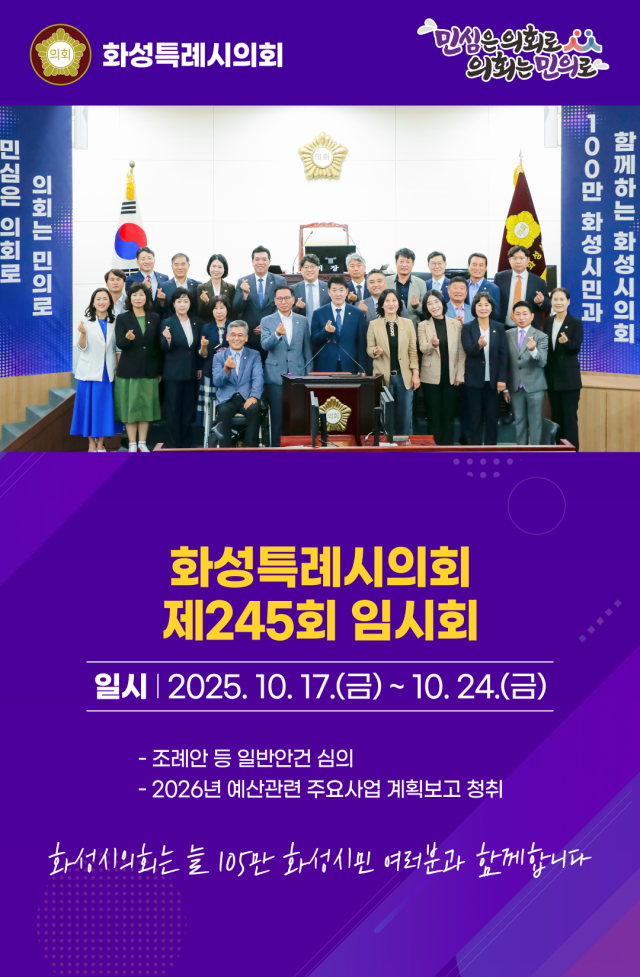 의회

화성특례시의회

민심은 의회로
의회는 민의로

민심은 의회로 의회는 민의로

100만 화성시민과 함께하는 화성시의회

화성특례시의회
제245회 임시회

일시 | 2025. 10. 17.(금) ~ 10. 24.(금)

- 조례안 등 일반안건 심의
- 2026년 예산관련 주요사업 계획보고 청취

화성시의회는 늘 105만 화성시민 여러분과 함께합니다